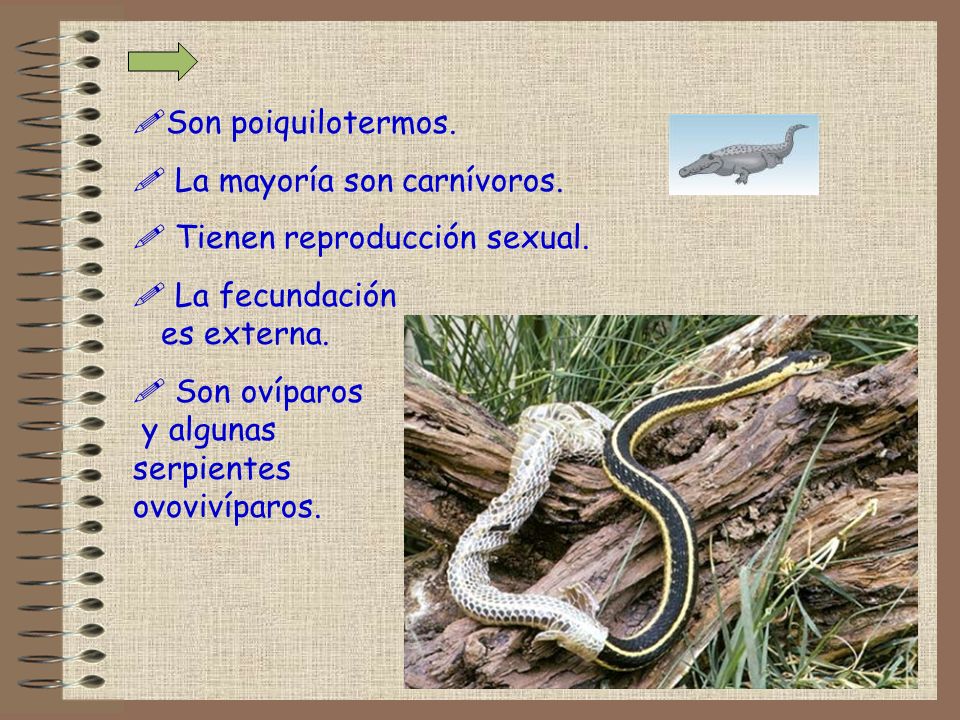 Son poiquilotermos.

La mayoría son carnívoros.

Tienen reproducción sexual.

La fecundación es externa.

Son ovíparos y algunas serpientes ovovivíparos.